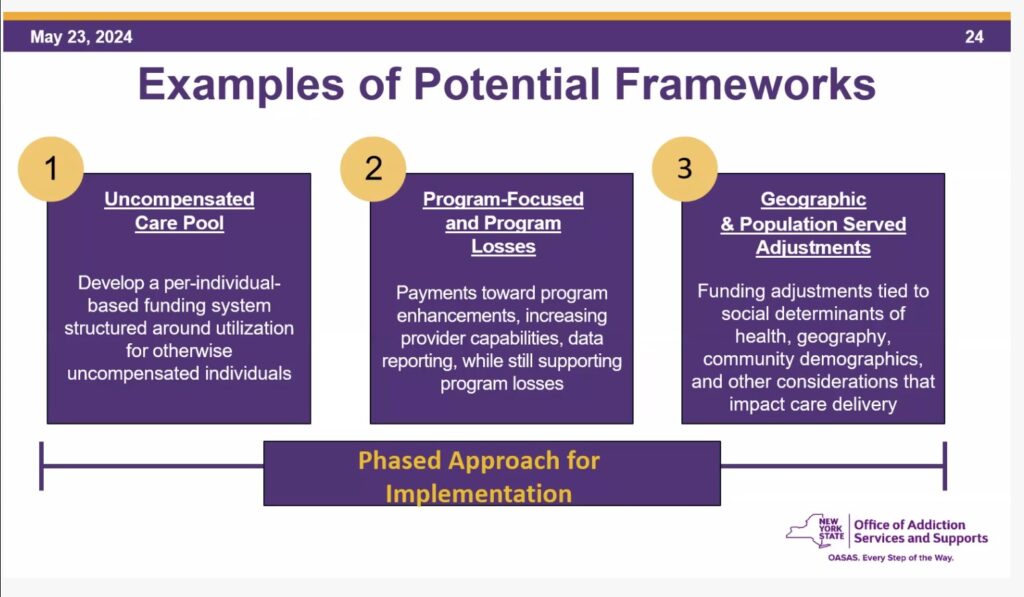 May 23, 2024

24

Examples of Potential Frameworks

1

Uncompensated Care Pool

Develop a per-individual-based funding system structured around utilization for otherwise uncompensated individuals

2

Program-Focused and Program Losses

Payments toward program enhancements, increasing provider capabilities, data reporting, while still supporting program losses

3

Geographic & Population Served Adjustments

Funding adjustments tied to social determinants of health, geography, community demographics, and other considerations that impact care delivery

Phased Approach for Implementation

NEW YORK STATE Office of Addiction Services and Supports

OASAS. Every Step of the Way.